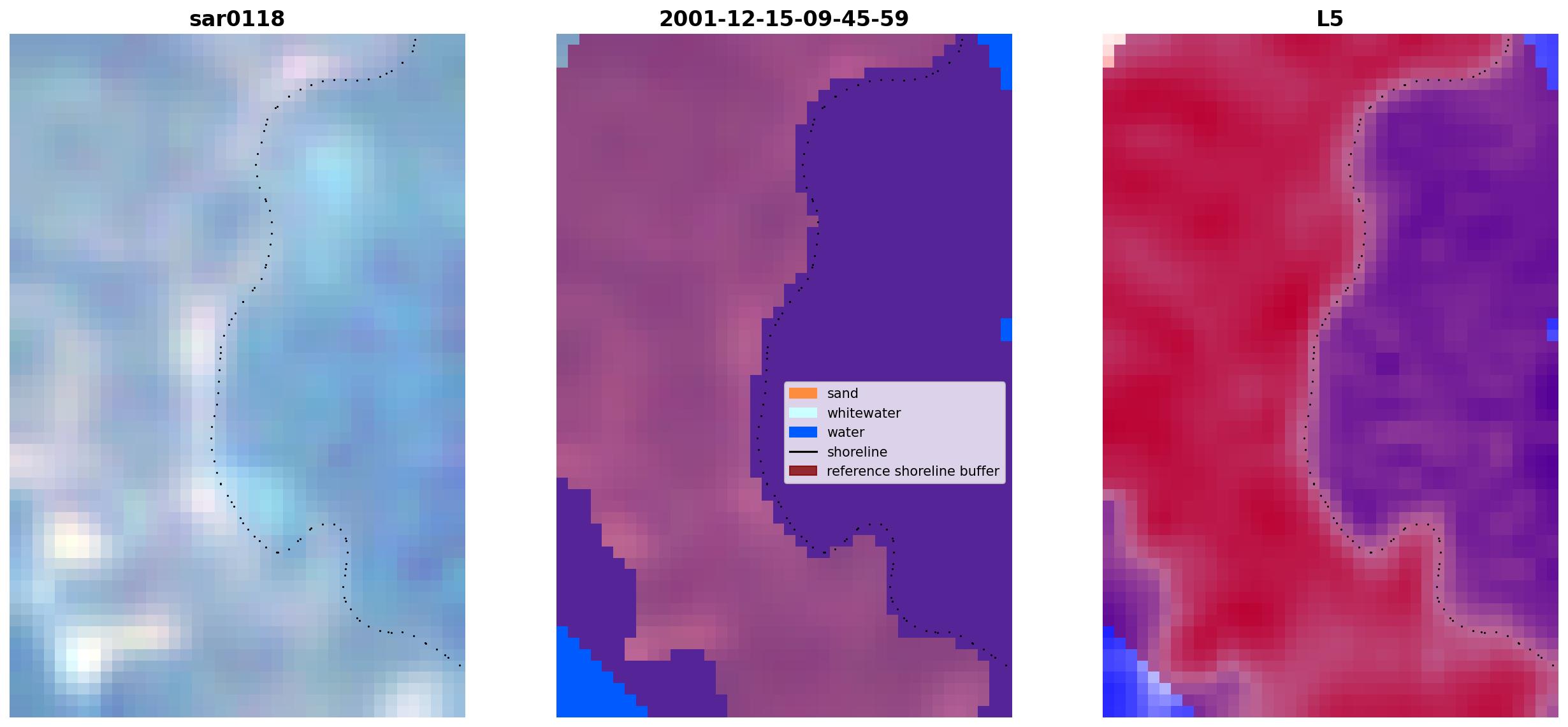 sar0118

2001-12-15-09-45-59

sand
whitewater
water
shoreline
reference shoreline buffer

L5